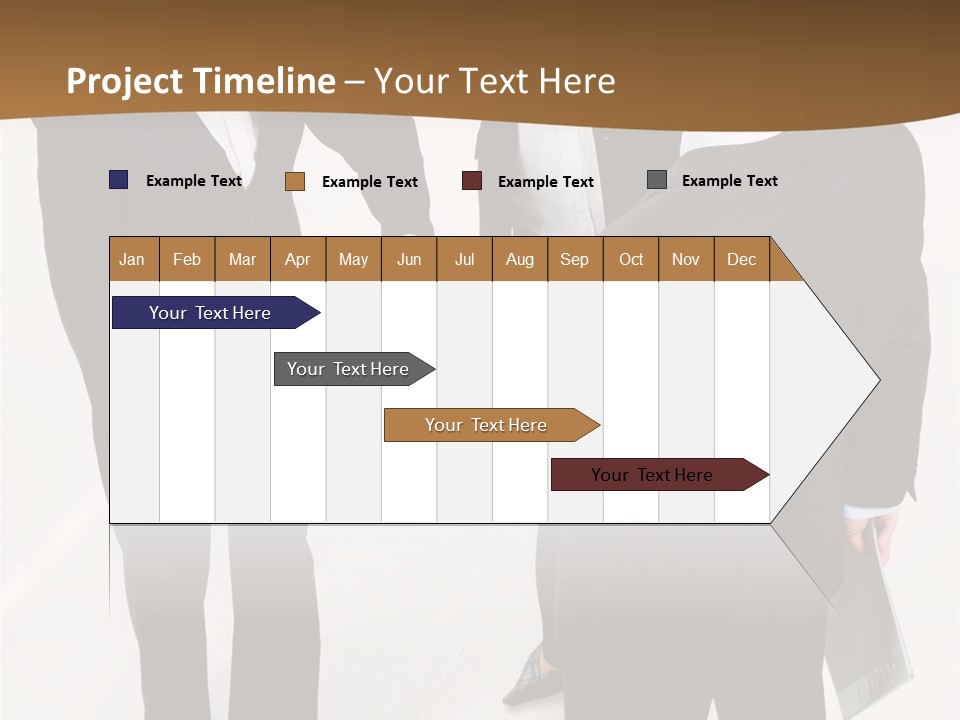 Project Timeline – Your Text Here

Example Text Example Text Example Text Example Text

| Jan | Feb | Mar | Apr | May | Jun | Jul | Aug | Sep | Oct | Nov | Dec |
|---|---|---|---|---|---|---|---|---|---|---|---|

Your Text Here

Your Text Here

Your Text Here

Your Text Here